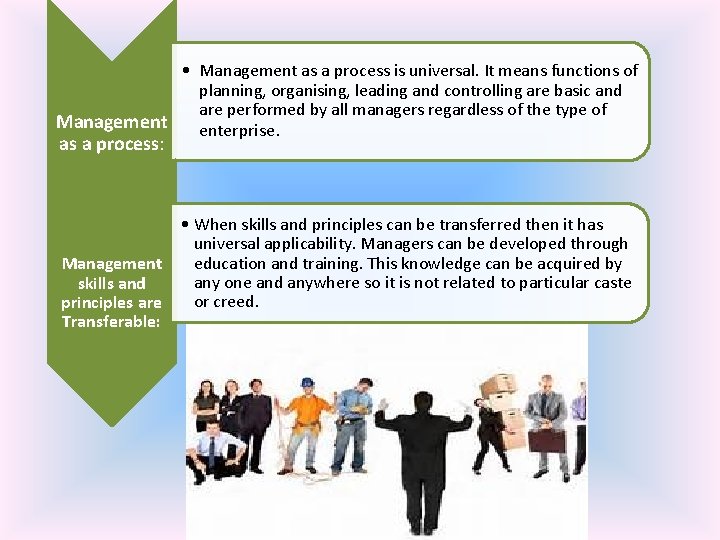 Management as a process:

• Management as a process is universal. It means functions of planning, organising, leading and controlling are basic and are performed by all managers regardless of the type of enterprise.

Management skills and principles are Transferable:

• When skills and principles can be transferred then it has universal applicability. Managers can be developed through education and training. This knowledge can be acquired by any one and anywhere so it is not related to particular caste or creed.